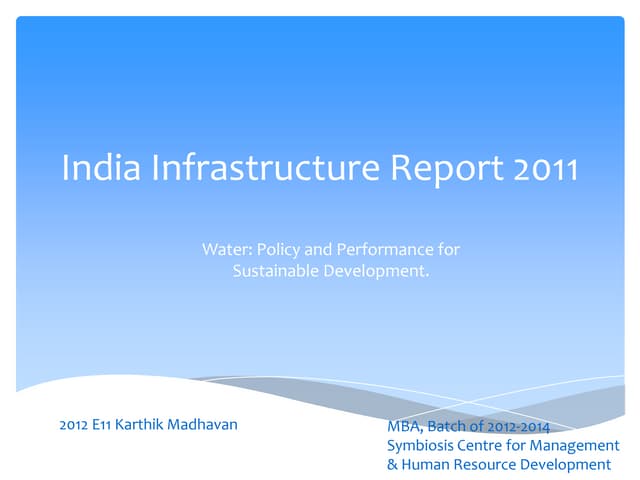 India Infrastructure Report 2011

Water: Policy and Performance for Sustainable Development.

2012 E11 Karthik Madhavan

MBA, Batch of 2012-2014
Symbiosis Centre for Management & Human Resource Development